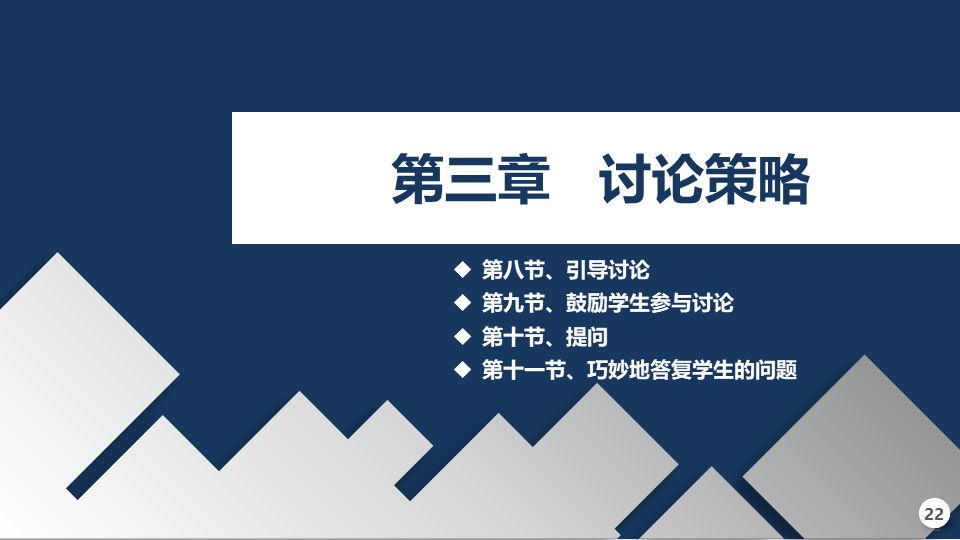 第三章　讨论策略

◆ 第八节、引导讨论
◆ 第九节、鼓励学生参与讨论
◆ 第十节、提问
◆ 第十一节、巧妙地答复学生的问题

22